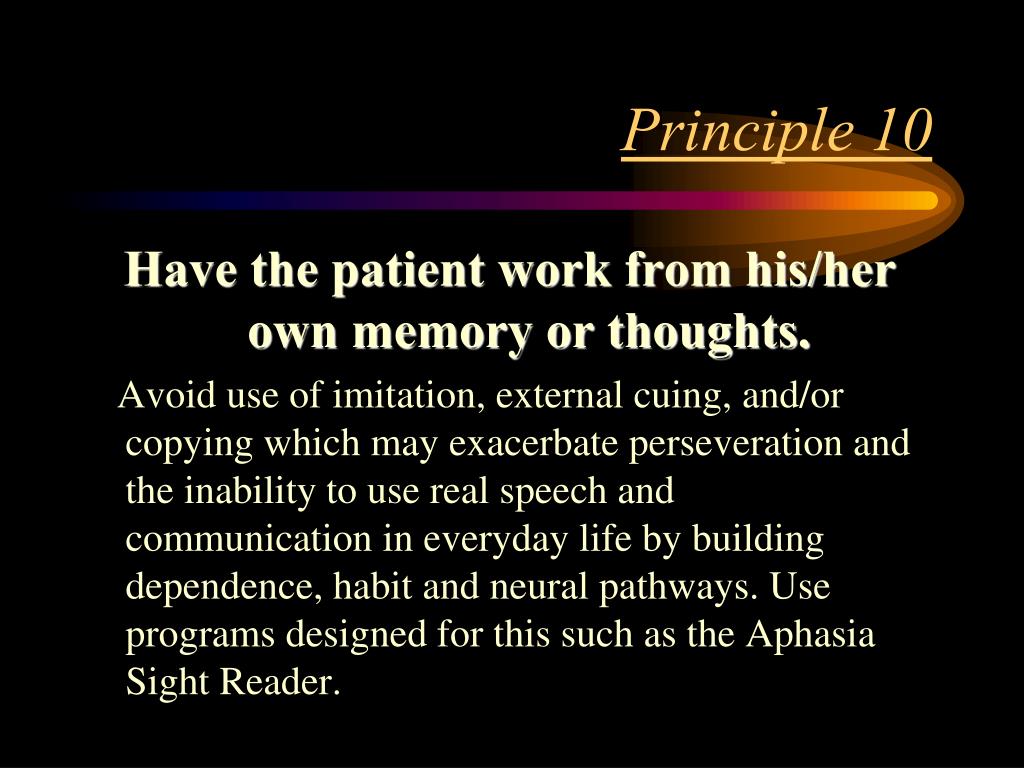 Principle 10

Have the patient work from his/her own memory or thoughts.

Avoid use of imitation, external cuing, and/or copying which may exacerbate perseveration and the inability to use real speech and communication in everyday life by building dependence, habit and neural pathways. Use programs designed for this such as the Aphasia Sight Reader.